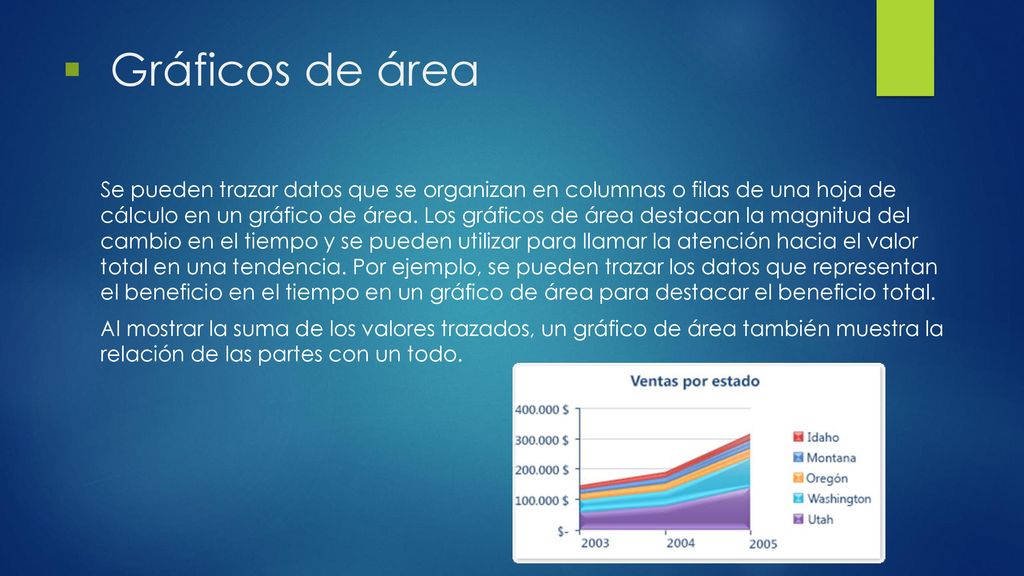 Gráficos de área

Se pueden trazar datos que se organizan en columnas o filas de una hoja de cálculo en un gráfico de área. Los gráficos de área destacan la magnitud del cambio en el tiempo y se pueden utilizar para llamar la atención hacia el valor total en una tendencia. Por ejemplo, se pueden trazar los datos que representan el beneficio en el tiempo en un gráfico de área para destacar el beneficio total.

Al mostrar la suma de los valores trazados, un gráfico de área también muestra la relación de las partes con un todo.

Ventas por estado

400.000 $
300.000 $
200.000 $
100.000 $
$-

2003
2004
2005

Idaho
Montana
Oregón
Washington
Utah